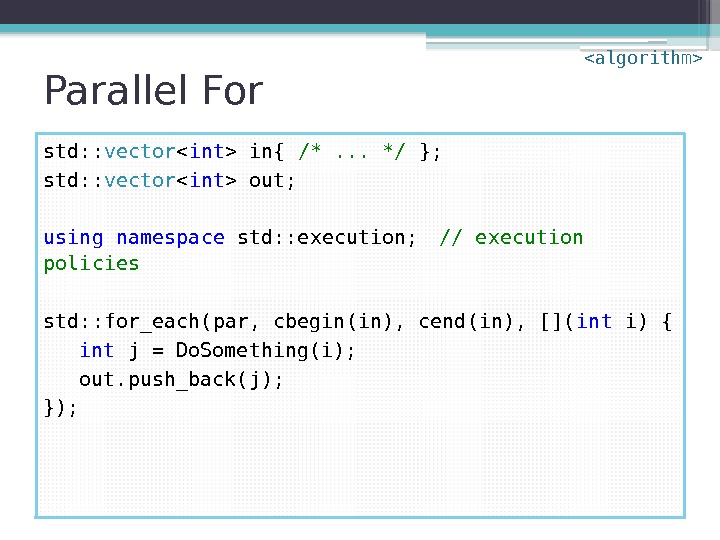 <algorithm>

Parallel For

std::vector<int> in{ /* ... */ };
std::vector<int> out;

using namespace std::execution; // execution policies

std::for_each(par, cbegin(in), cend(in), [](int i) {
int j = DoSomething(i);
out.push_back(j);
});